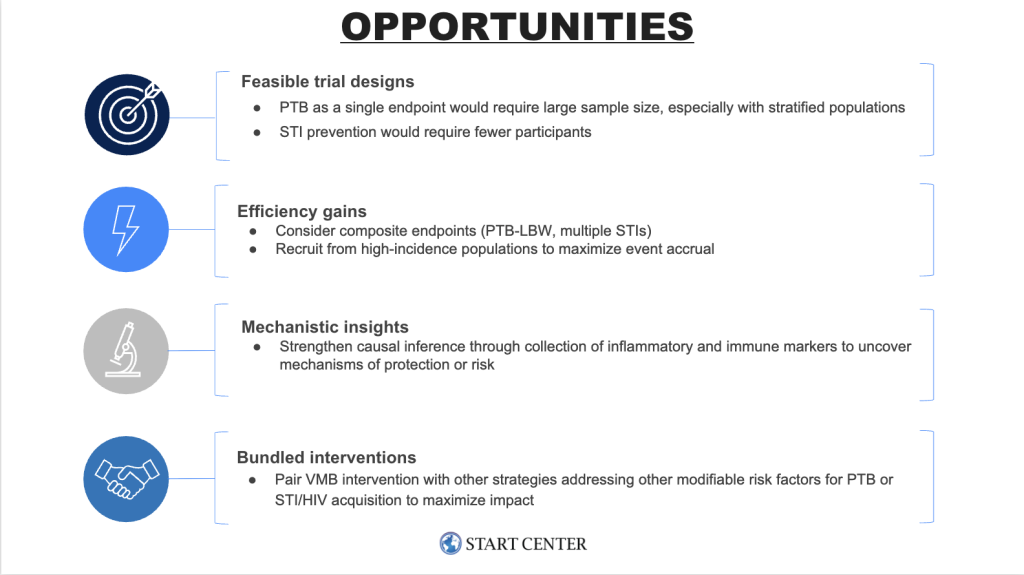 OPPORTUNITIES

Feasible trial designs
● PTB as a single endpoint would require large sample size, especially with stratified populations
● STI prevention would require fewer participants

Efficiency gains
● Consider composite endpoints (PTB-LBW, multiple STIs)
● Recruit from high-incidence populations to maximize event accrual

Mechanistic insights
● Strengthen causal inference through collection of inflammatory and immune markers to uncover mechanisms of protection or risk

Bundled interventions
● Pair VMB intervention with other strategies addressing other modifiable risk factors for PTB or STI/HIV acquisition to maximize impact

START CENTER